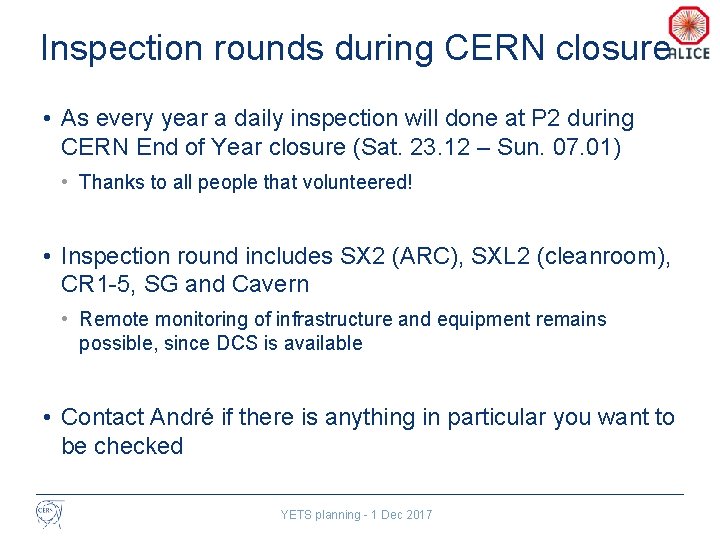 Inspection rounds during CERN closure

ALICE

• As every year a daily inspection will done at P2 during CERN End of Year closure (Sat. 23.12 – Sun. 07.01)
  • Thanks to all people that volunteered!

• Inspection round includes SX2 (ARC), SXL2 (cleanroom), CR1-5, SG and Cavern
  • Remote monitoring of infrastructure and equipment remains possible, since DCS is available

• Contact André if there is anything in particular you want to be checked

CERN

YETS planning - 1 Dec 2017